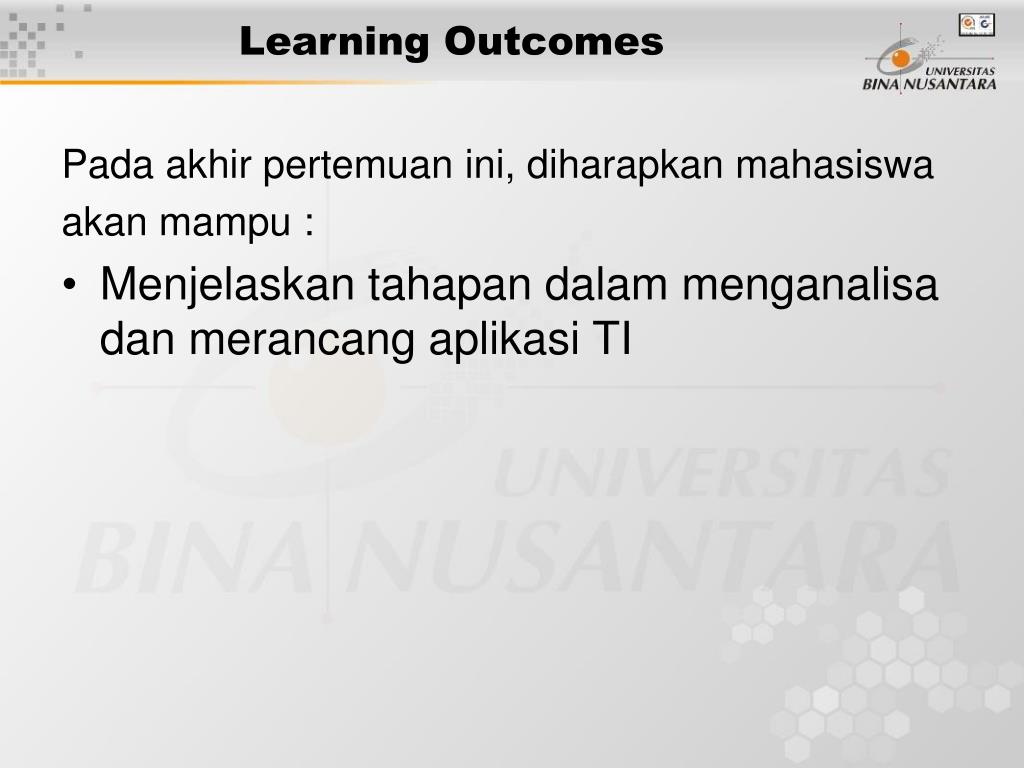 Learning Outcomes

UNIVERSITAS BINA NUSANTARA

Pada akhir pertemuan ini, diharapkan mahasiswa akan mampu :

• Menjelaskan tahapan dalam menganalisa dan merancang aplikasi TI

UNIVERSITAS BINA NUSANTARA